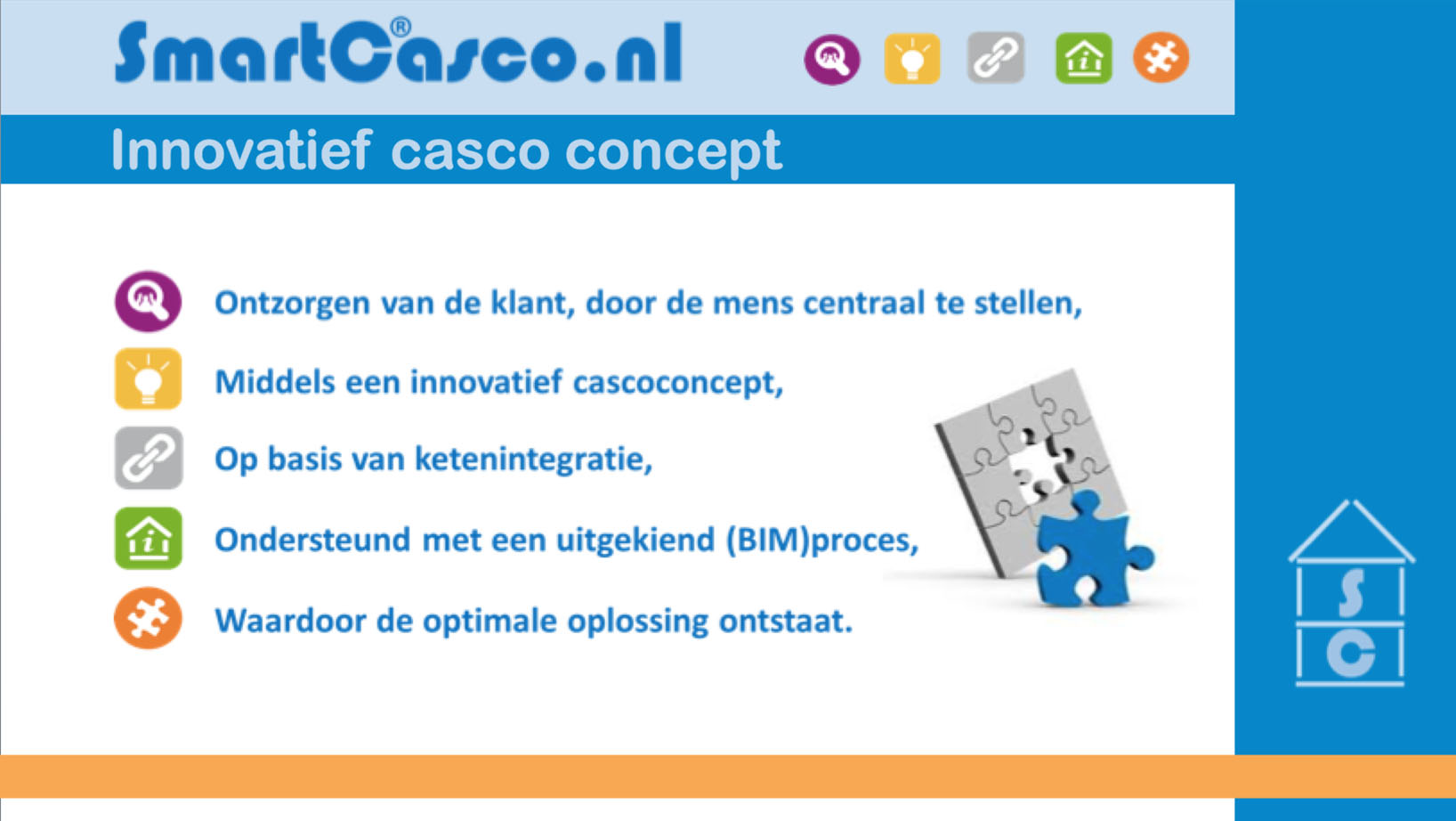 SmartCasco.nl®

Innovatief casco concept

Ontzorgen van de klant, door de mens centraal te stellen,

Middels een innovatief cascoconcept,

Op basis van ketenintegratie,

Ondersteund met een uitgekiend (BIM)proces,

Waardoor de optimale oplossing ontstaat.

S
C